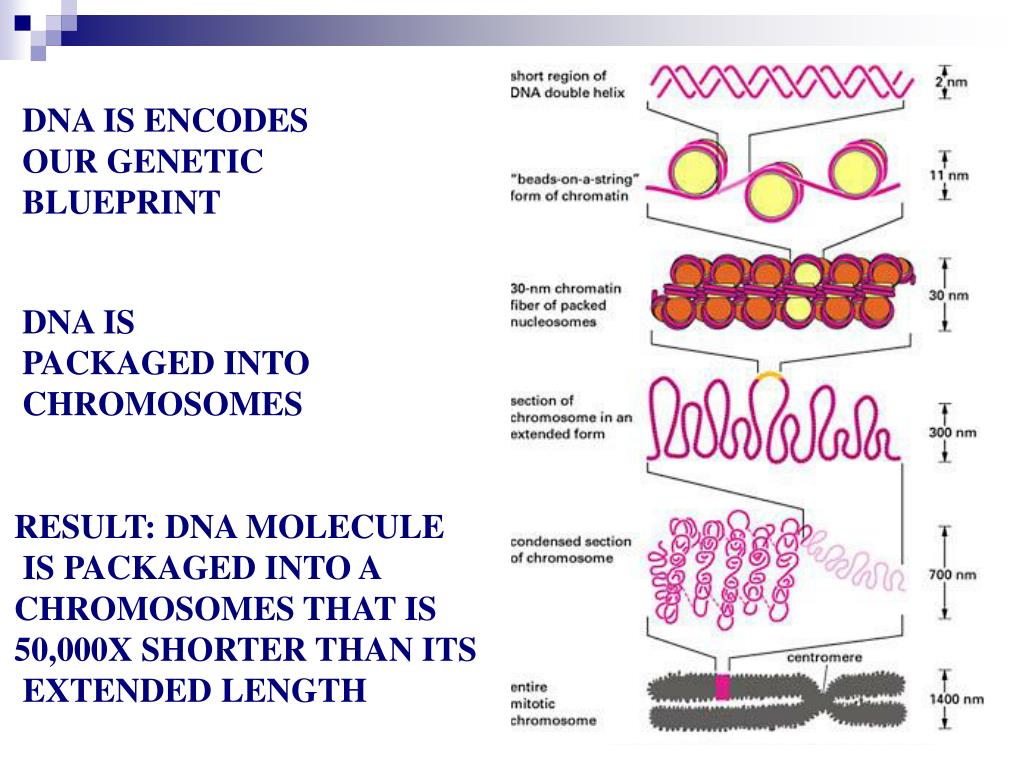 DNA IS ENCODES OUR GENETIC BLUEPRINT

DNA IS PACKAGED INTO CHROMOSOMES

RESULT: DNA MOLECULE IS PACKAGED INTO A CHROMOSOMES THAT IS 50,000X SHORTER THAN ITS EXTENDED LENGTH

short region of DNA double helix

2 nm

"beads-on-a-string" form of chromatin

11 nm

30-nm chromatin fiber of packed nucleosomes

30 nm

section of chromosome in an extended form

300 nm

condensed section of chromosome

700 nm

centromere

entire mitotic chromosome

1400 nm